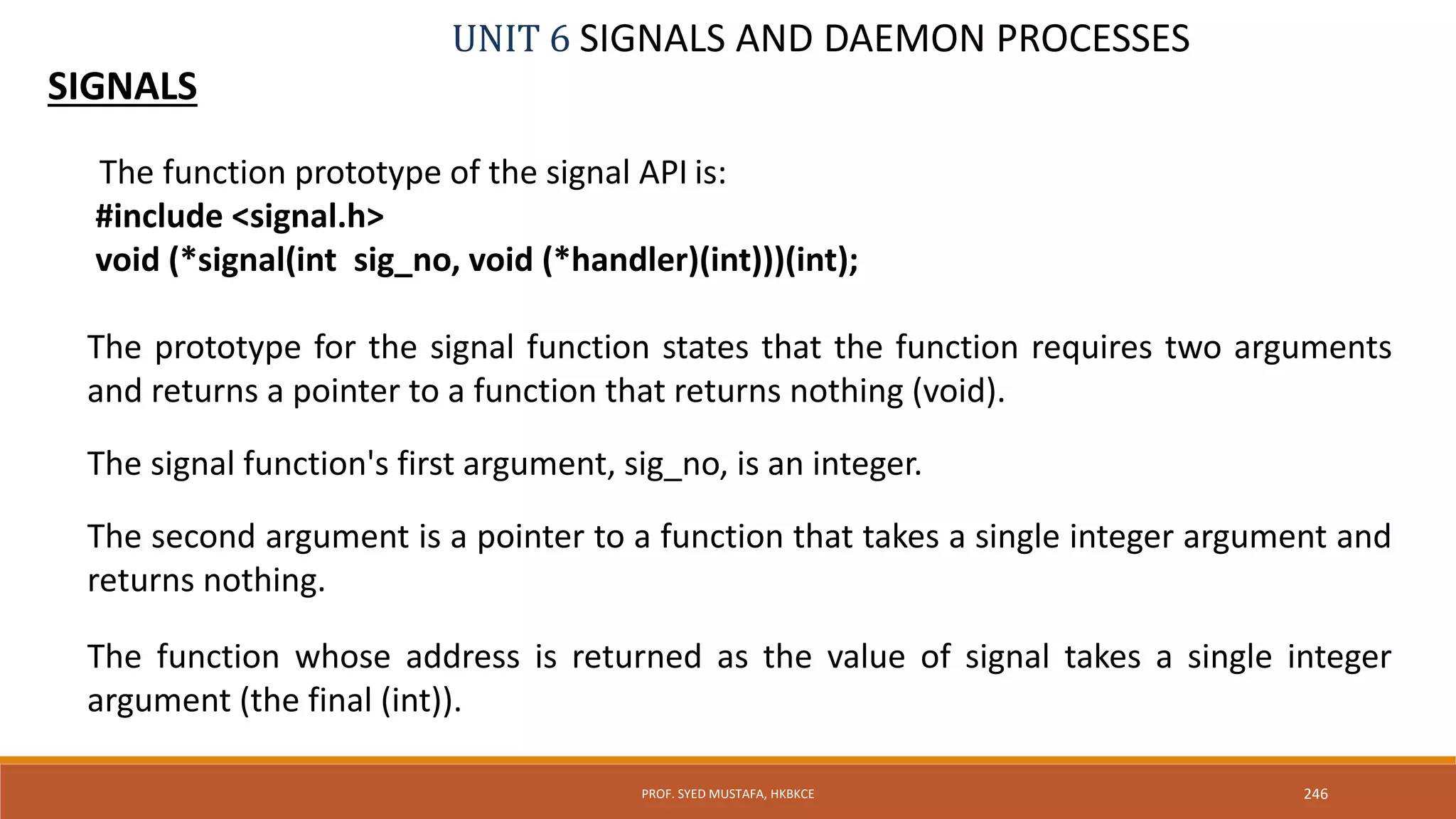 UNIT 6 SIGNALS AND DAEMON PROCESSES

SIGNALS

The function prototype of the signal API is:
#include <signal.h>
void (*signal(int sig_no, void (*handler)(int)))(int);

The prototype for the signal function states that the function requires two arguments and returns a pointer to a function that returns nothing (void).

The signal function's first argument, sig_no, is an integer.

The second argument is a pointer to a function that takes a single integer argument and returns nothing.

The function whose address is returned as the value of signal takes a single integer argument (the final (int)).

PROF. SYED MUSTAFA, HKBKCE

246